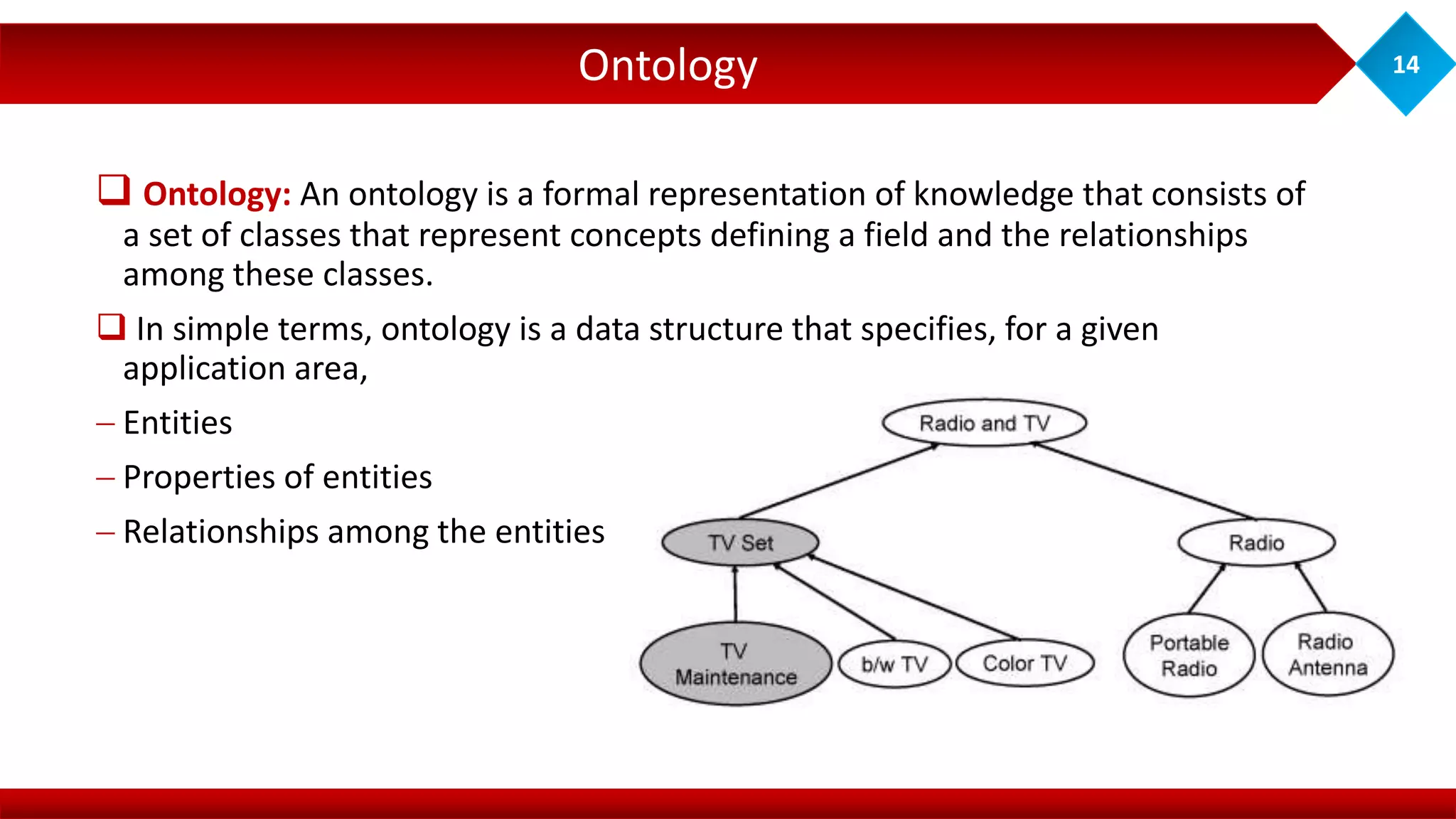 Ontology

14

❑ Ontology: An ontology is a formal representation of knowledge that consists of a set of classes that represent concepts defining a field and the relationships among these classes.

❑ In simple terms, ontology is a data structure that specifies, for a given application area,

– Entities

– Properties of entities

– Relationships among the entities

Radio and TV

TV Set

Radio

TV Maintenance

b/w TV

Color TV

Portable Radio

Radio Antenna